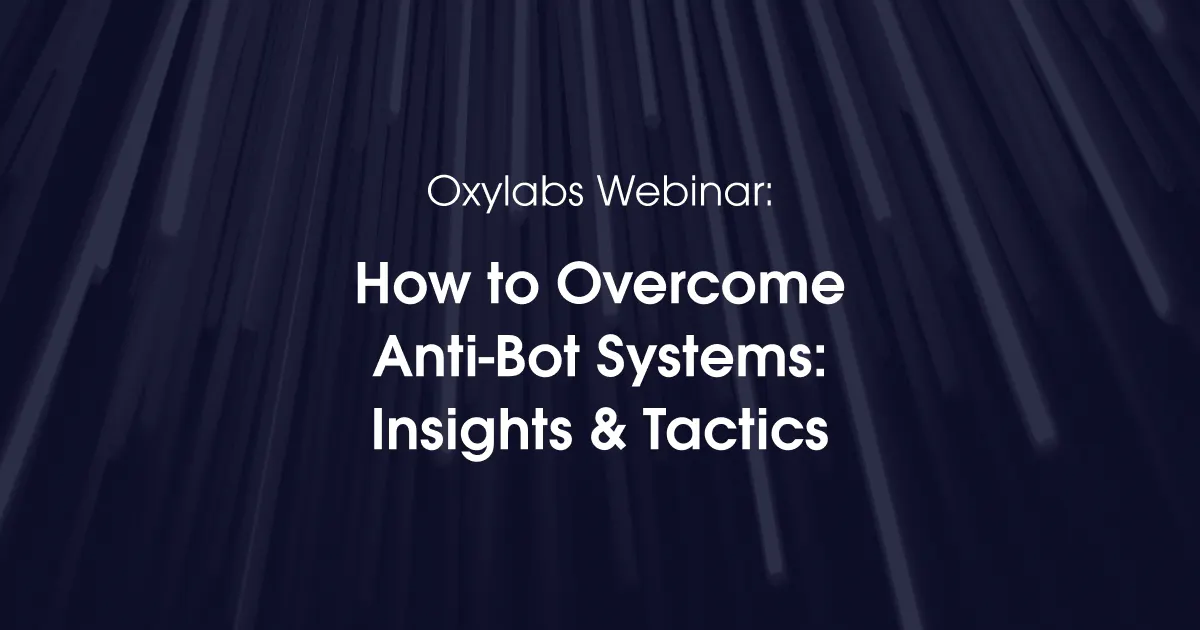 Oxylabs Webinar:

How to Overcome Anti-Bot Systems: Insights & Tactics